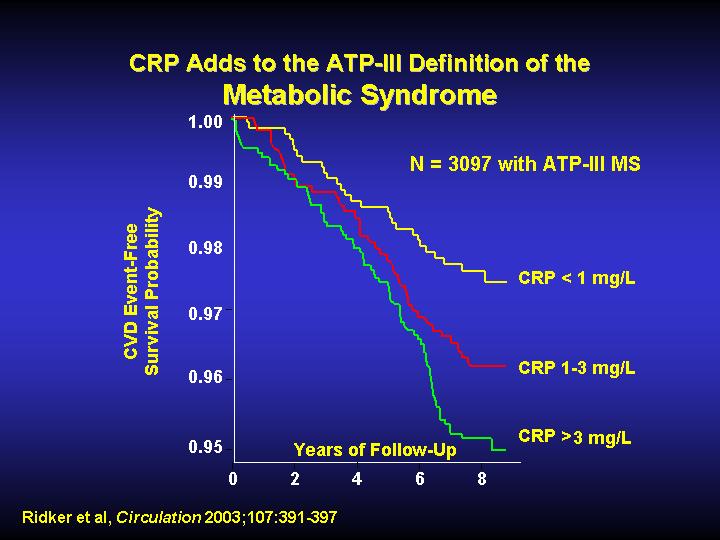 CRP Adds to the ATP-III Definition of the
Metabolic Syndrome

N = 3097 with ATP-III MS

CVD Event-Free Survival Probability

1.00
0.99
0.98
0.97
0.96
0.95

CRP < 1 mg/L
CRP 1-3 mg/L
CRP >3 mg/L

Years of Follow-Up

0
2
4
6
8

Ridker et al, Circulation 2003;107:391-397